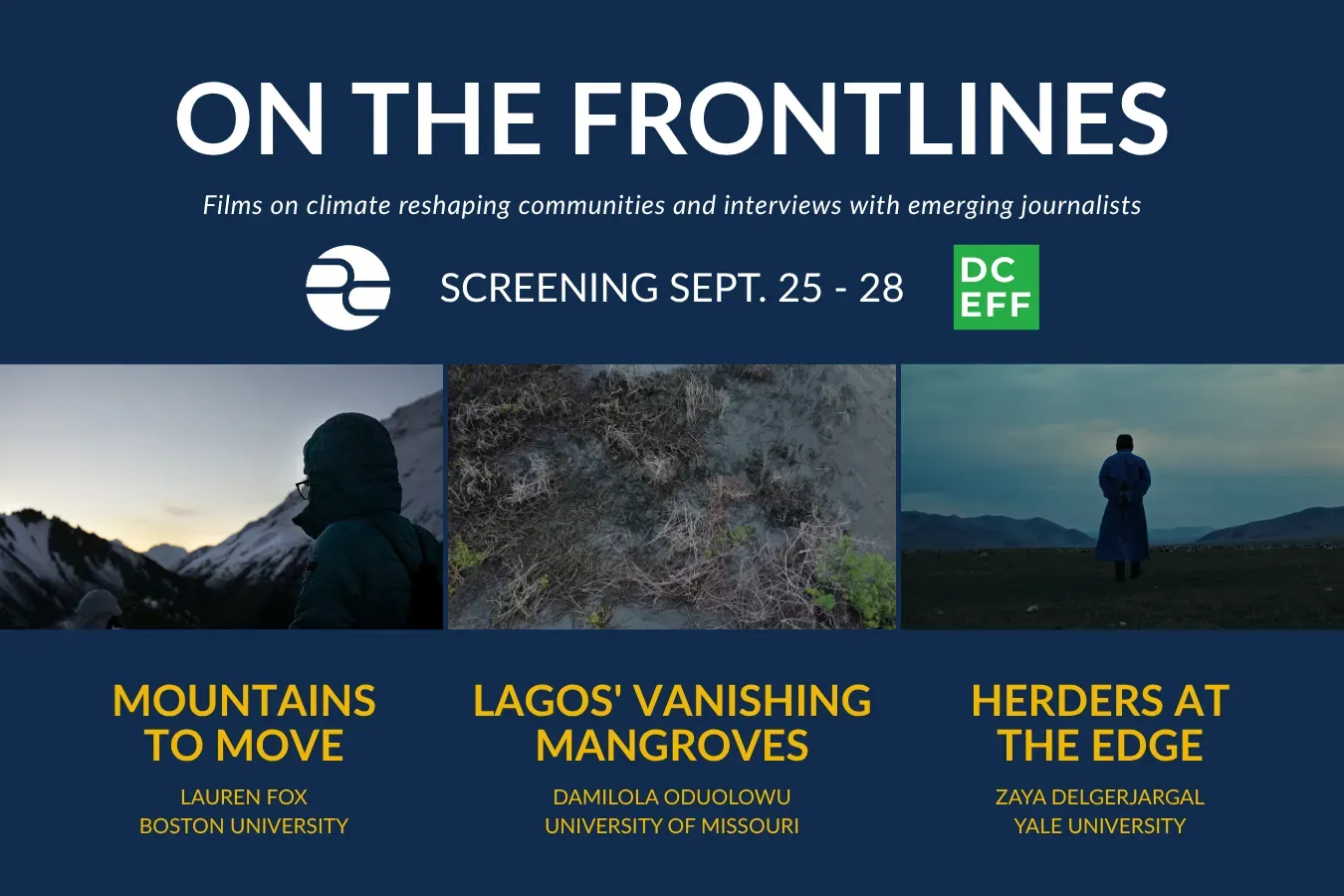 ON THE FRONTLINES

Films on climate reshaping communities and interviews with emerging journalists

SCREENING SEPT. 25 - 28

DC EFF

MOUNTAINS TO MOVE

LAUREN FOX
BOSTON UNIVERSITY

LAGOS' VANISHING MANGROVES

DAMILOLA ODUOLOWU
UNIVERSITY OF MISSOURI

HERDERS AT THE EDGE

ZAYA DELGERJARGAL
YALE UNIVERSITY